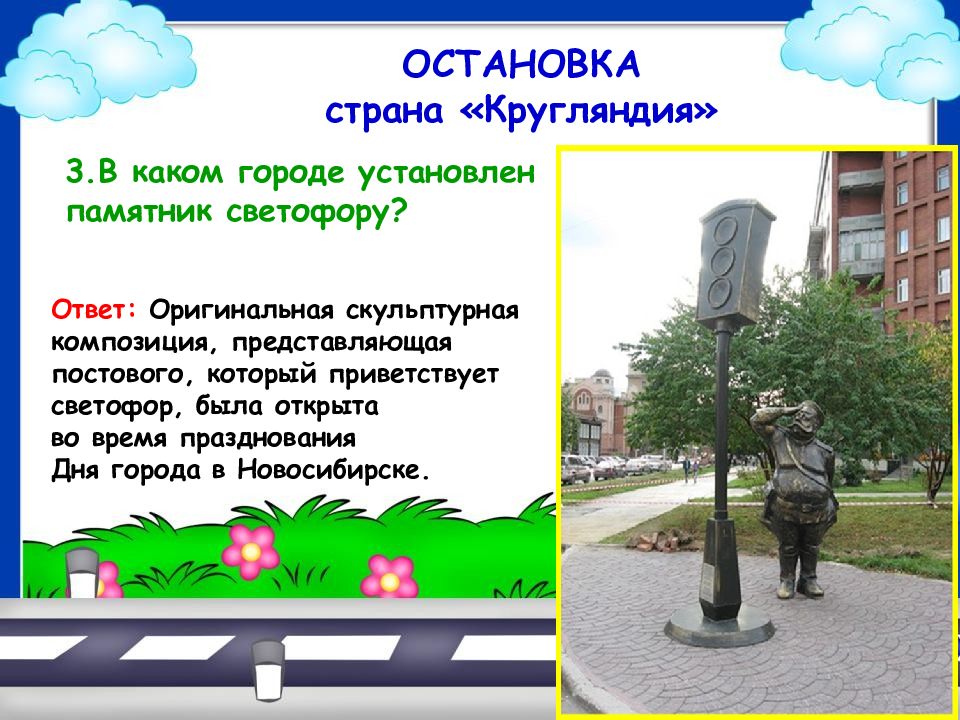 ОСТАНОВКА
страна «Кругляндия»

3.В каком городе установлен памятник светофору?

Ответ: Оригинальная скульптурная композиция, представляющая постового, который приветствует светофор, была открыта во время празднования Дня города в Новосибирске.